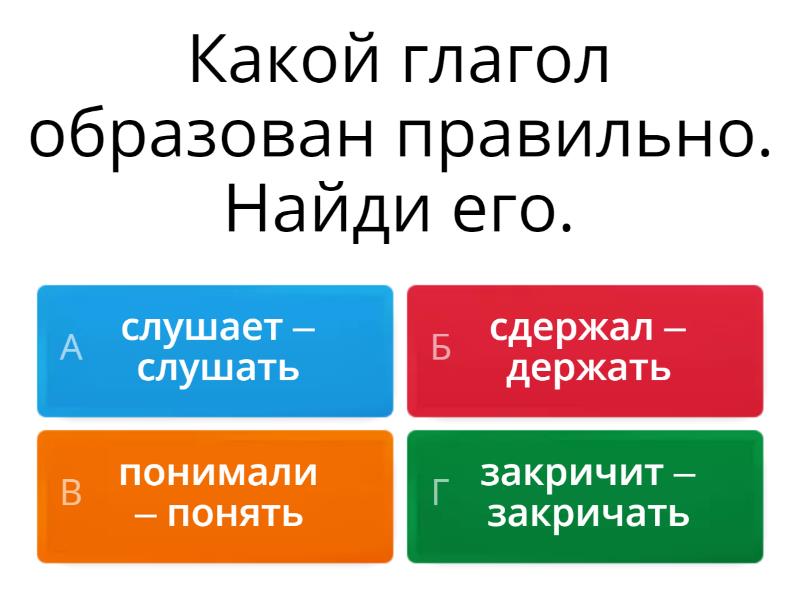 Какой глагол образован правильно. Найди его.

А слушает – слушать

Б сдержал – держать

В понимали – понять

Г закричит – закричать